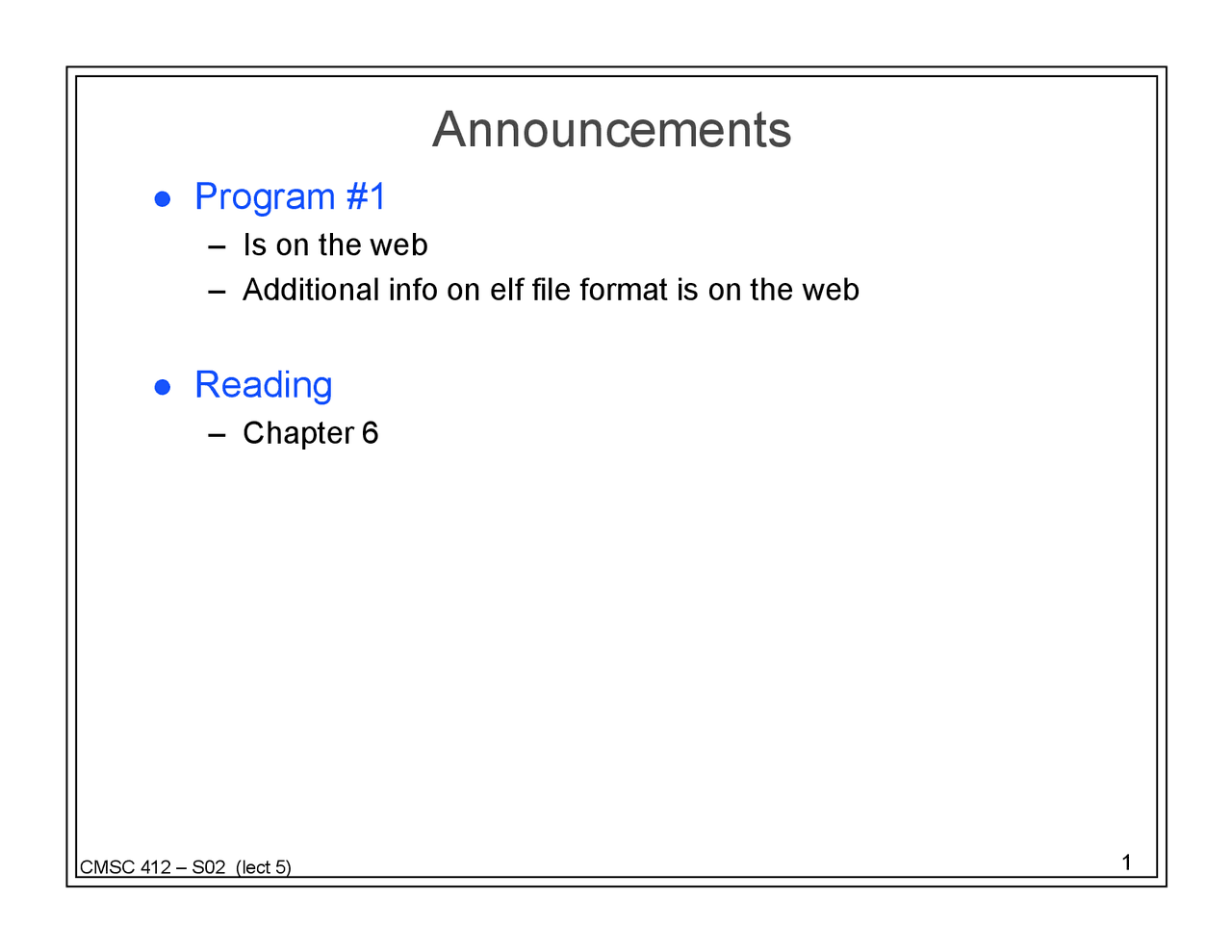 Announcements

● Program #1
– Is on the web
– Additional info on elf file format is on the web

● Reading
– Chapter 6

CMSC 412 – S02 (lect 5)

1